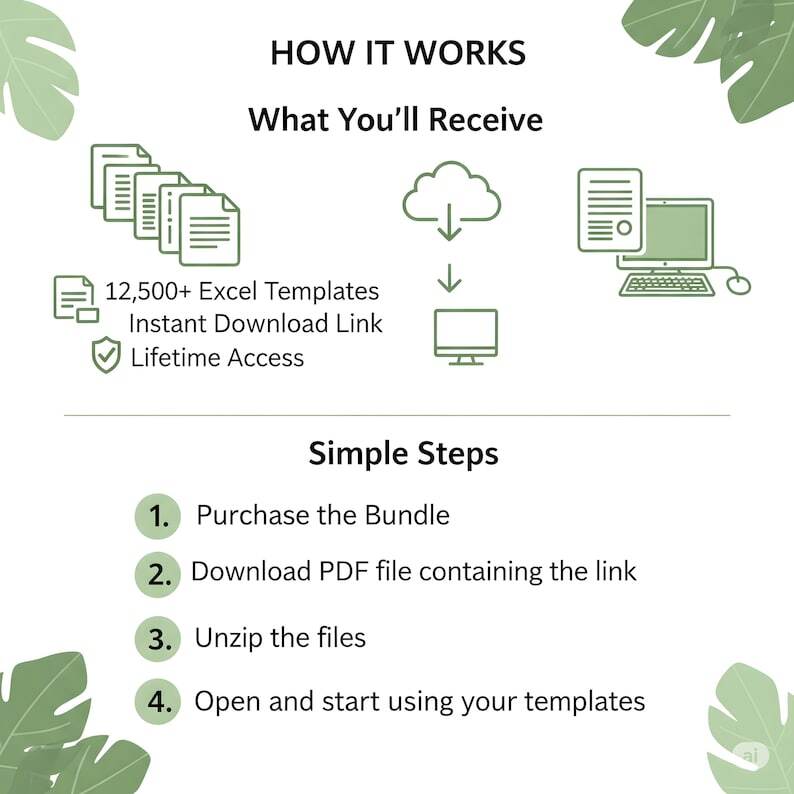 HOW IT WORKS

What You'll Receive

12,500+ Excel Templates
Instant Download Link
Lifetime Access

Simple Steps

1. Purchase the Bundle

2. Download PDF file containing the link

3. Unzip the files

4. Open and start using your templates

ai